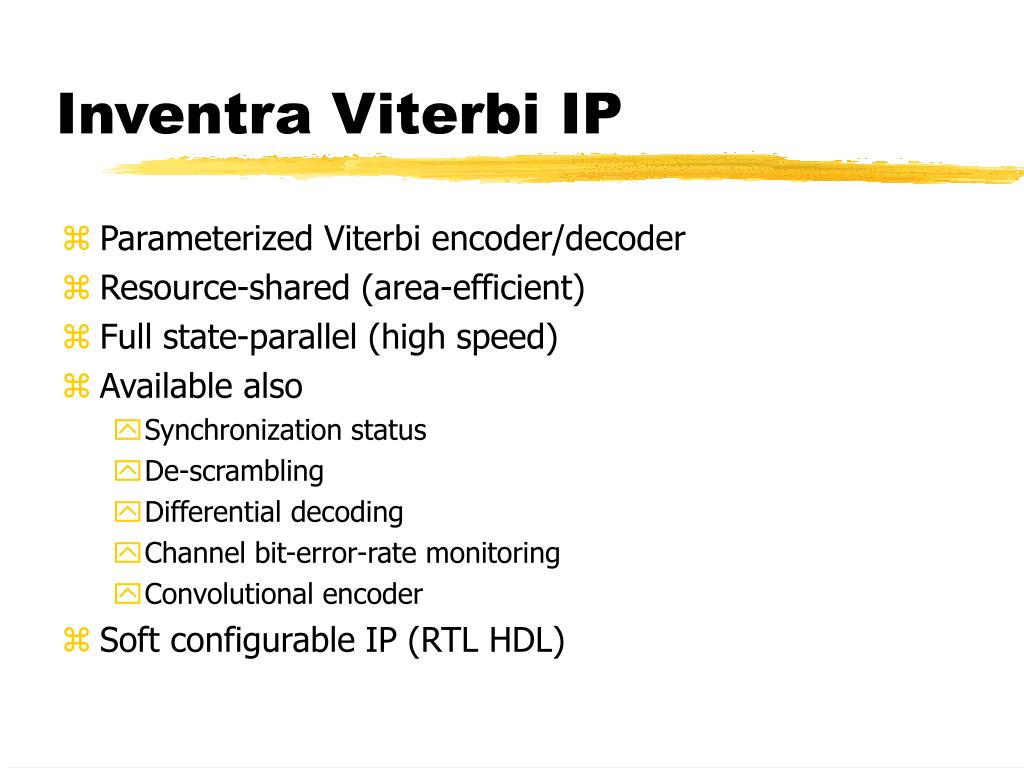 Inventra Viterbi IP

Parameterized Viterbi encoder/decoder
Resource-shared (area-efficient)
Full state-parallel (high speed)
Available also
Synchronization status
De-scrambling
Differential decoding
Channel bit-error-rate monitoring
Convolutional encoder
Soft configurable IP (RTL HDL)